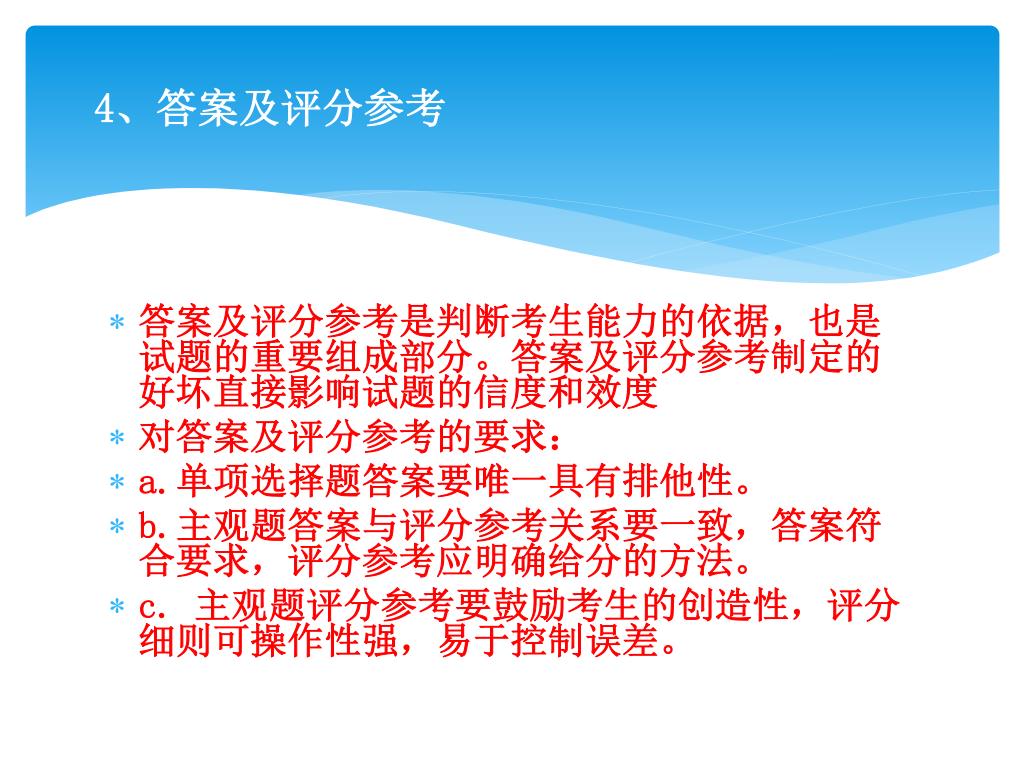 4、答案及评分参考

* 答案及评分参考是判断考生能力的依据，也是试题的重要组成部分。答案及评分参考制定的好坏直接影响试题的信度和效度

* 对答案及评分参考的要求：

* a.单项选择题答案要唯一具有排他性。

* b.主观题答案与评分参考关系要一致，答案符合要求，评分参考应明确给分的方法。

* c. 主观题评分参考要鼓励考生的创造性，评分细则可操作性强，易于控制误差。